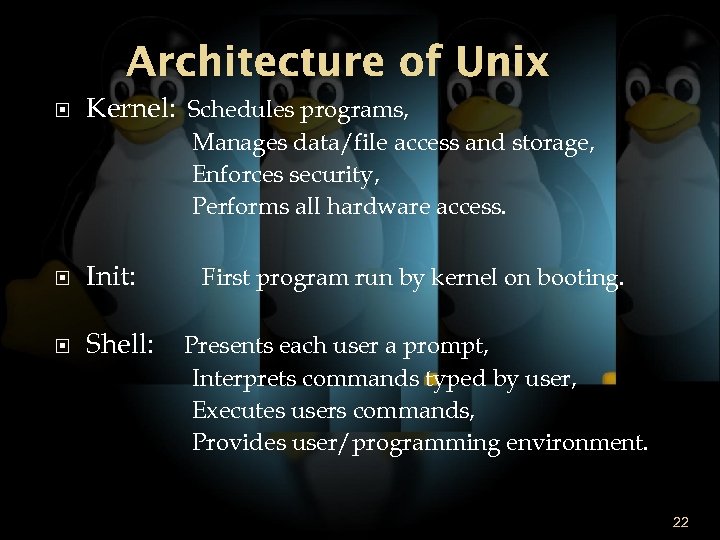 Architecture of Unix

Kernel: Schedules programs,
Manages data/file access and storage,
Enforces security,
Performs all hardware access.

Init: First program run by kernel on booting.

Shell: Presents each user a prompt,
Interprets commands typed by user,
Executes users commands,
Provides user/programming environment.

22